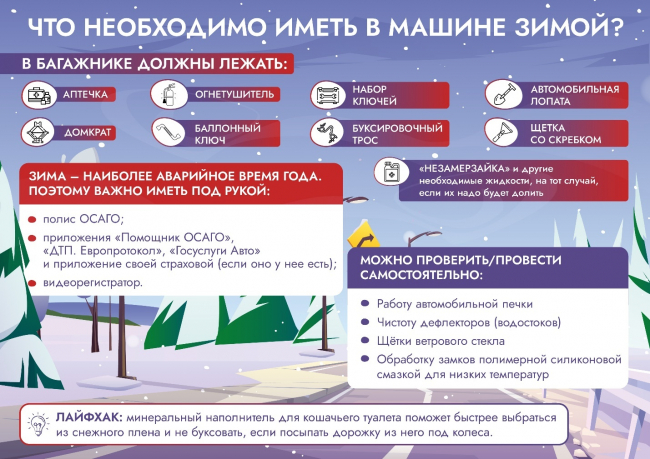 ЧТО НЕОБХОДИМО ИМЕТЬ В МАШИНЕ ЗИМОЙ?

В БАГАЖНИКЕ ДОЛЖНЫ ЛЕЖАТЬ:

АПТЕЧКА

ОГНЕТУШИТЕЛЬ

НАБОР КЛЮЧЕЙ

АВТОМОБИЛЬНАЯ ЛОПАТА

ДОМКРАТ

БАЛЛОННЫЙ КЛЮЧ

БУКСИРОВОЧНЫЙ ТРОС

ЩЕТКА СО СКРЕБКОМ

«НЕЗАМЕРЗАЙКА» и другие необходимые жидкости, на тот случай, если их надо будет долить

ЗИМА – НАИБОЛЕЕ АВАРИЙНОЕ ВРЕМЯ ГОДА. ПОЭТОМУ ВАЖНО ИМЕТЬ ПОД РУКОЙ:

полис ОСАГО;

приложения «Помощник ОСАГО», «ДТП. Европротокол», «Госуслуги Авто» и приложение своей страховой (если оно у нее есть);

видеорегистратор.

МОЖНО ПРОВЕРИТЬ/ПРОВЕСТИ САМОСТОЯТЕЛЬНО:

Работу автомобильной печки

Чистоту дефлекторов (водостоков)

Щётки ветрового стекла

Обработку замков полимерной силиконовой смазкой для низких температур

ЛАЙФХАК: минеральный наполнитель для кошачьего туалета поможет быстрее выбраться из снежного плена и не буксовать, если посыпать дорожку из него под колеса.